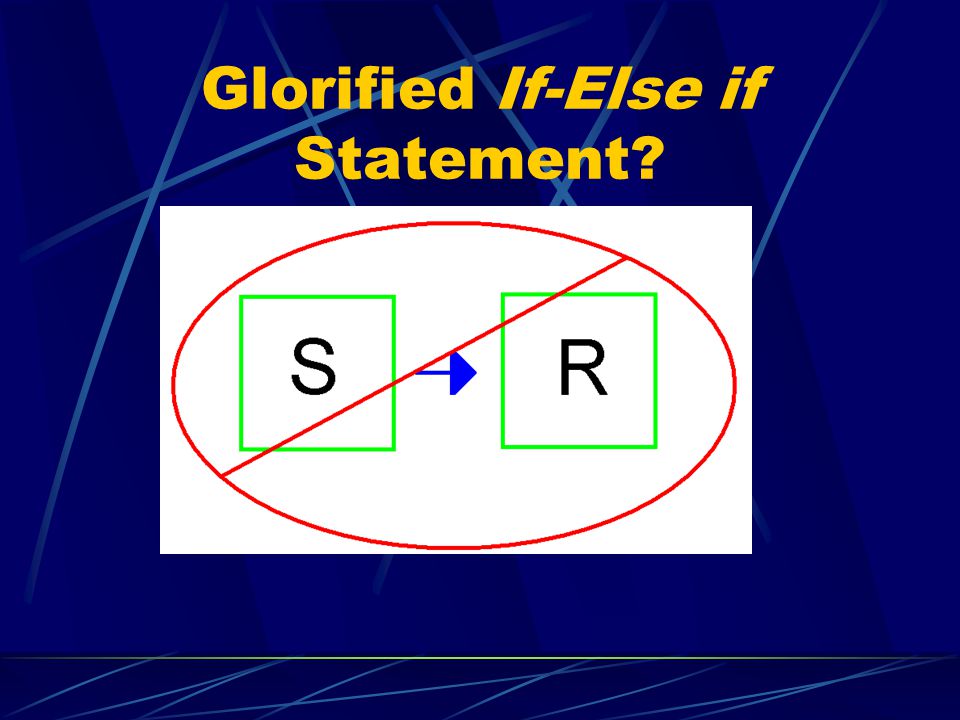 Glorified If-Else if Statement?

S

R